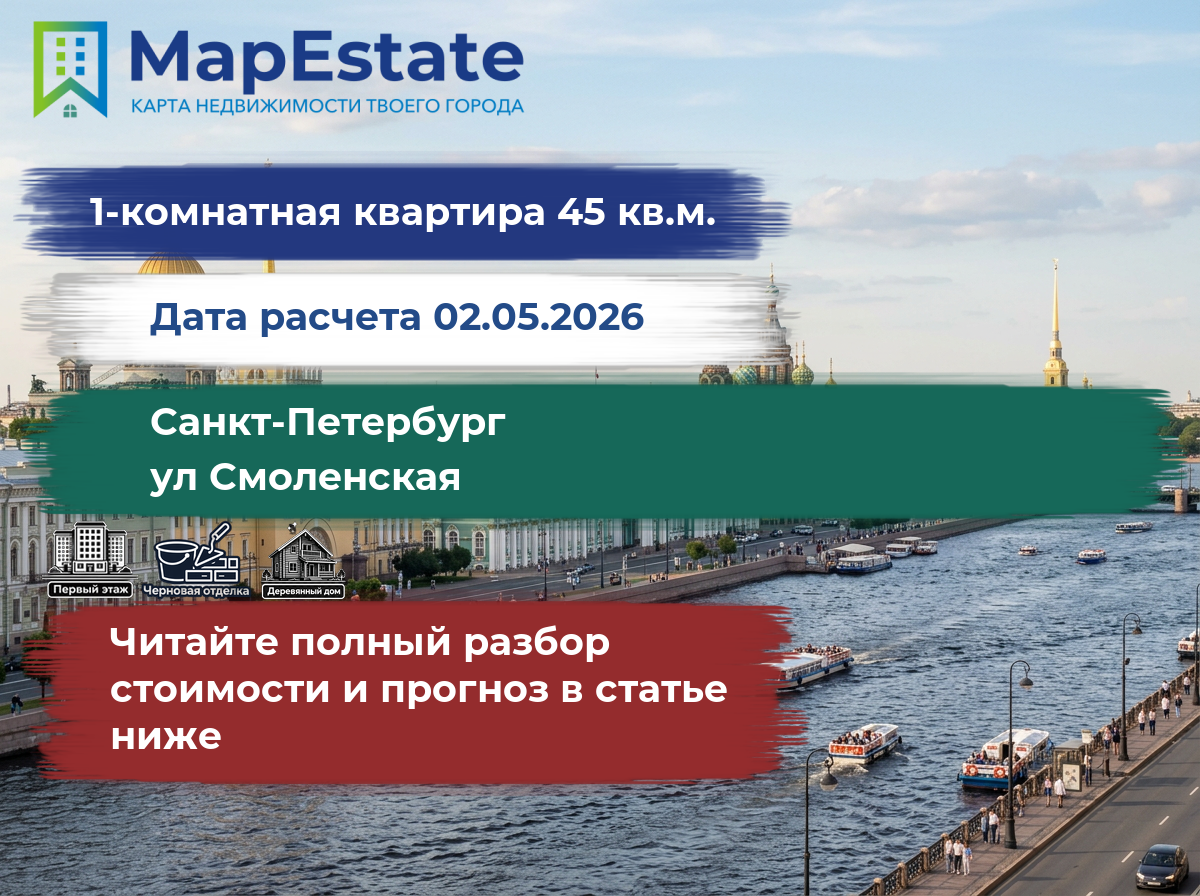 MapEstate
КАРТА НЕДВИЖИМОСТИ ТВОЕГО ГОРОДА

1-комнатная квартира 45 кв.м.

Дата расчета 02.05.2026

Санкт-Петербург
ул Смоленская

Первый этаж
Черновая отделка
Деревянный дом

Читайте полный разбор стоимости и прогноз в статье ниже